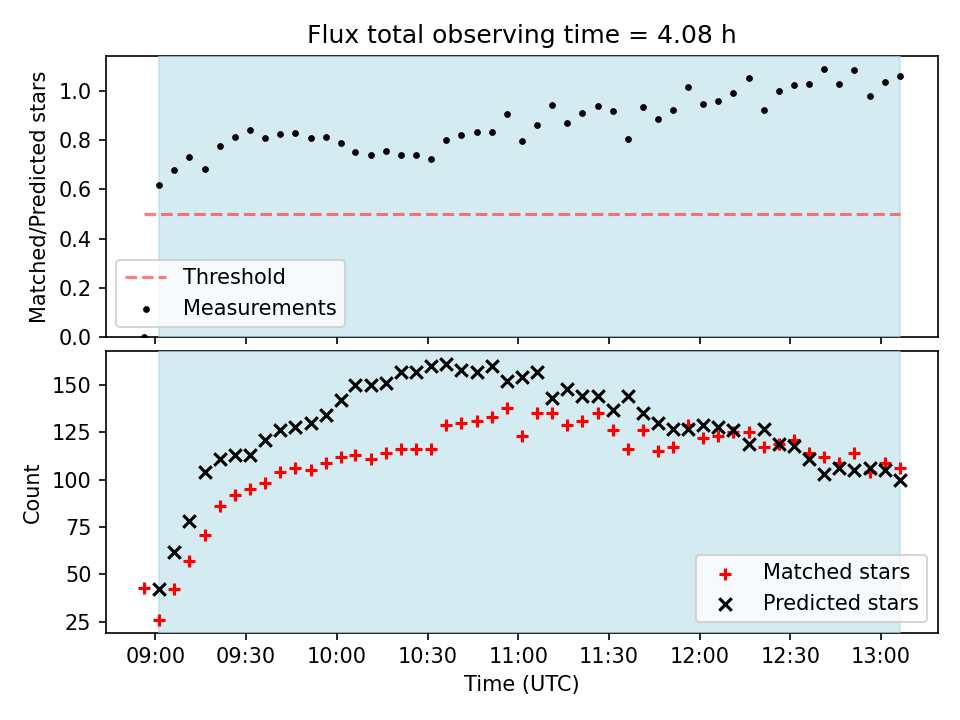 Flux total observing time = 4.08 h

Matched/Predicted stars

1.0
0.8
0.6
0.4
0.2
0.0

Threshold
Measurements

Count

150
125
100
75
50
25

Matched stars
Predicted stars

09:00
09:30
10:00
10:30
11:00
11:30
12:00
12:30
13:00

Time (UTC)